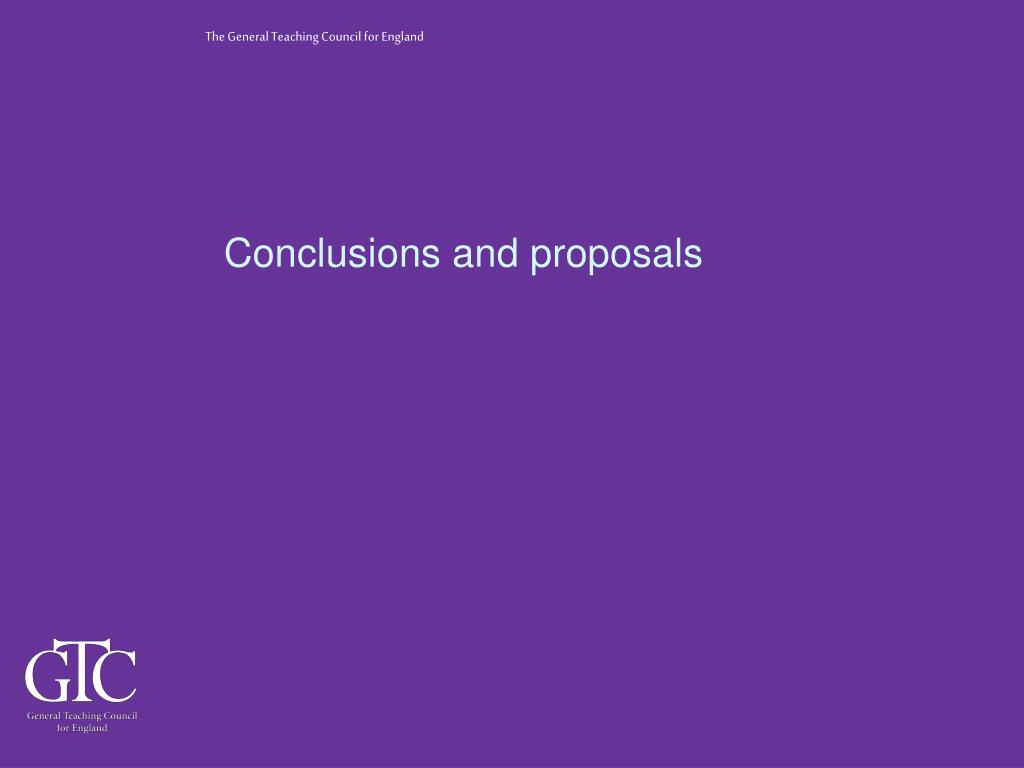 The General Teaching Council for England

Conclusions and proposals

GTC
General Teaching Council for England